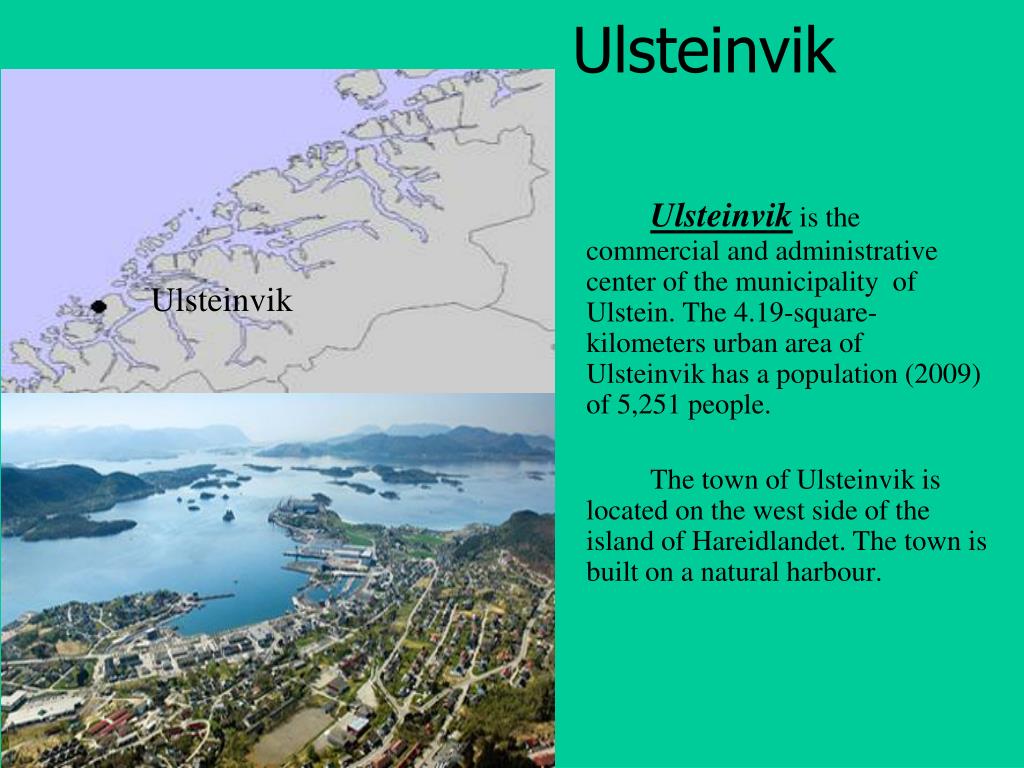 Ulsteinvik

Ulsteinvik

Ulsteinvik is the commercial and administrative center of the municipality of Ulstein. The 4.19-square-kilometers urban area of Ulsteinvik has a population (2009) of 5,251 people.

The town of Ulsteinvik is located on the west side of the island of Hareidlandet. The town is built on a natural harbour.